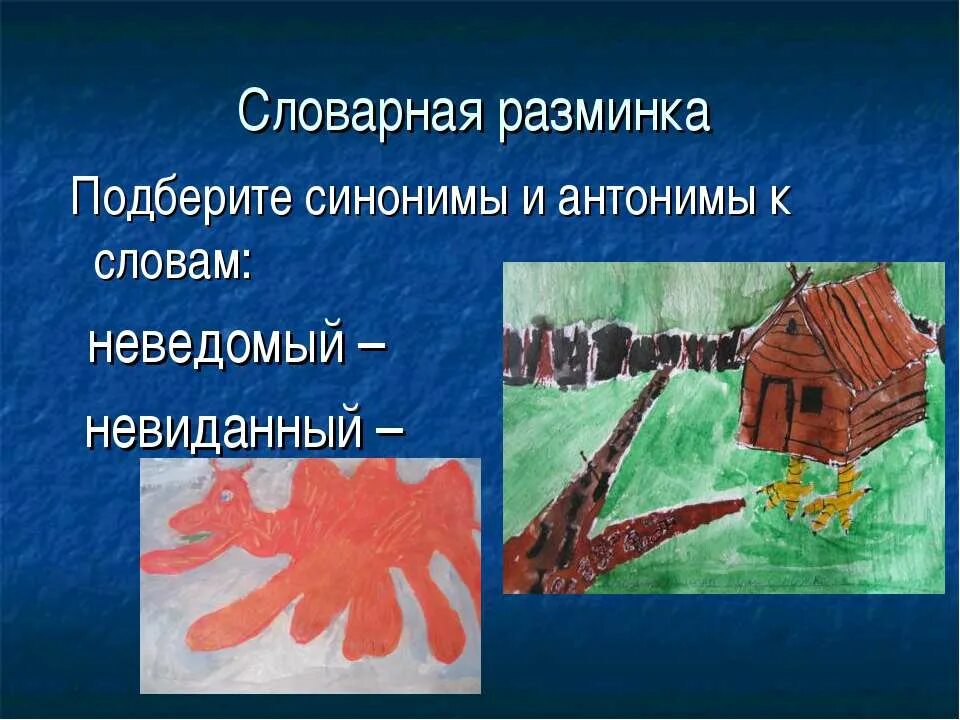 Словарная разминка

Подберите синонимы и антонимы к словам:

неведомый –

невиданный –